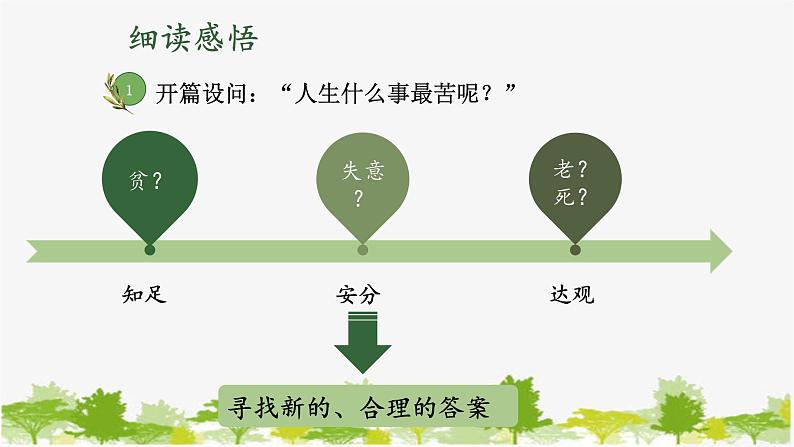 细读感悟

1 开篇设问：“人生什么事最苦呢？”

贫？

失意？

老？死？

知足

安分

达观

寻找新的、合理的答案